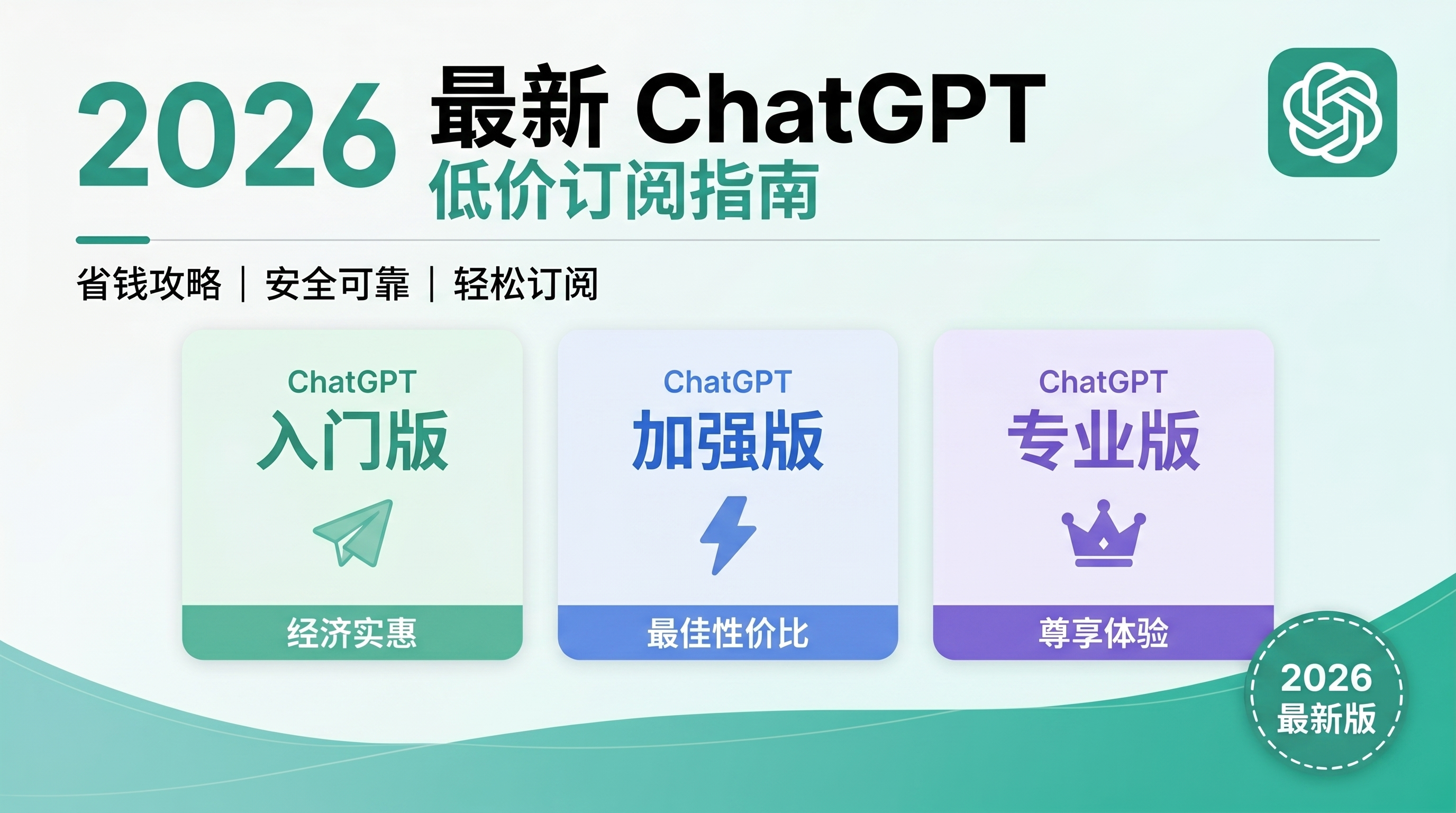 2026 最新 ChatGPT
低价订阅指南

省钱攻略 | 安全可靠 | 轻松订阅

ChatGPT
入门版
经济实惠

ChatGPT
加强版
最佳性价比

ChatGPT
专业版
尊享体验

2026
最新版